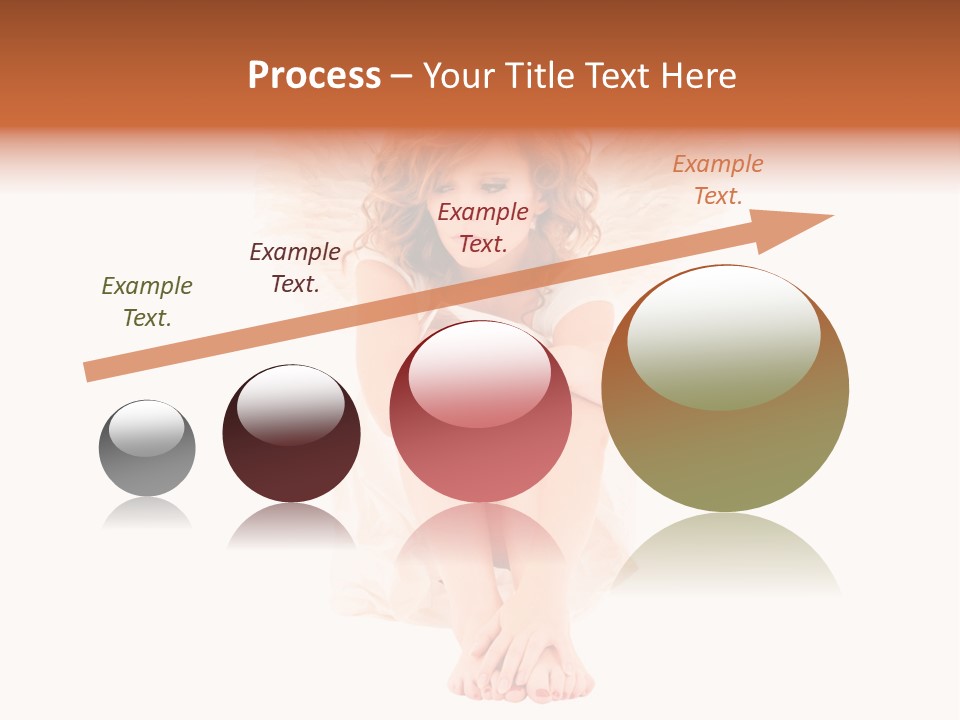 Process – Your Title Text Here

Example Text.

Example Text.

Example Text.

Example Text.